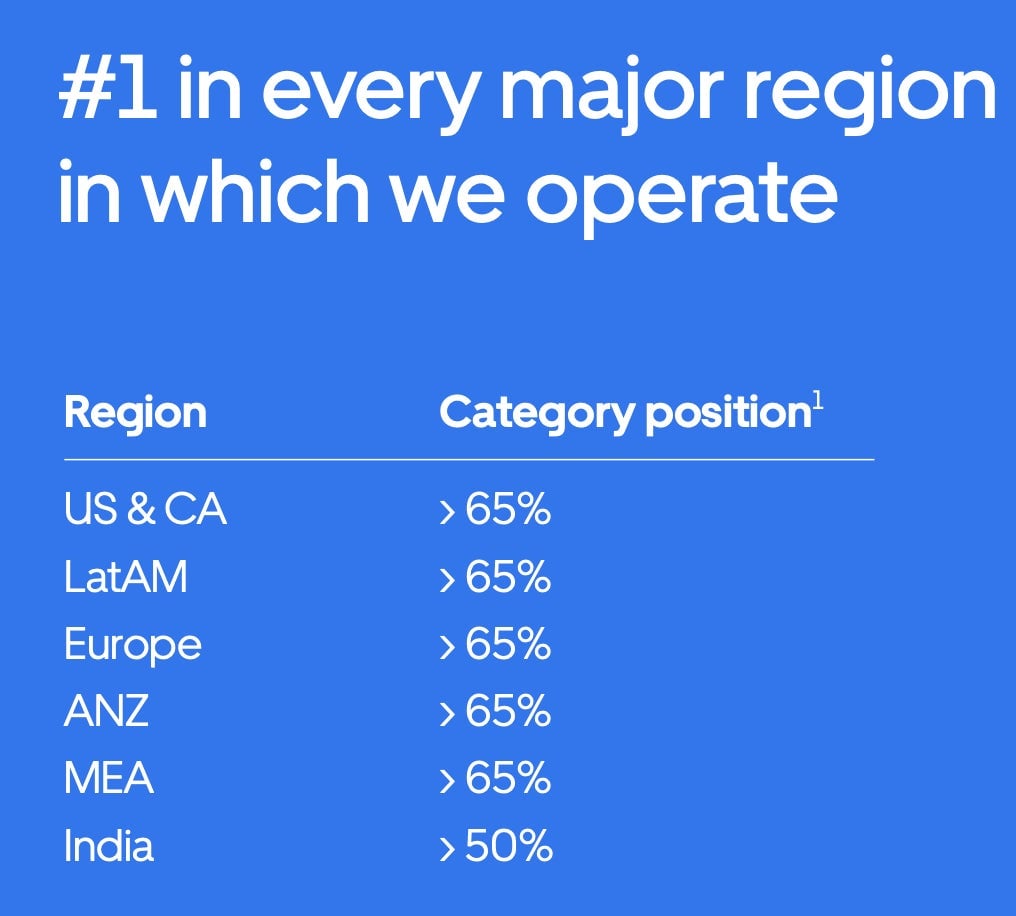 #1 in every major region in which we operate

| Region | Category position$^1$ |
|---|---|
| US & CA | > 65% |
| LatAM | > 65% |
| Europe | > 65% |
| ANZ | > 65% |
| MEA | > 65% |
| India | > 50% |